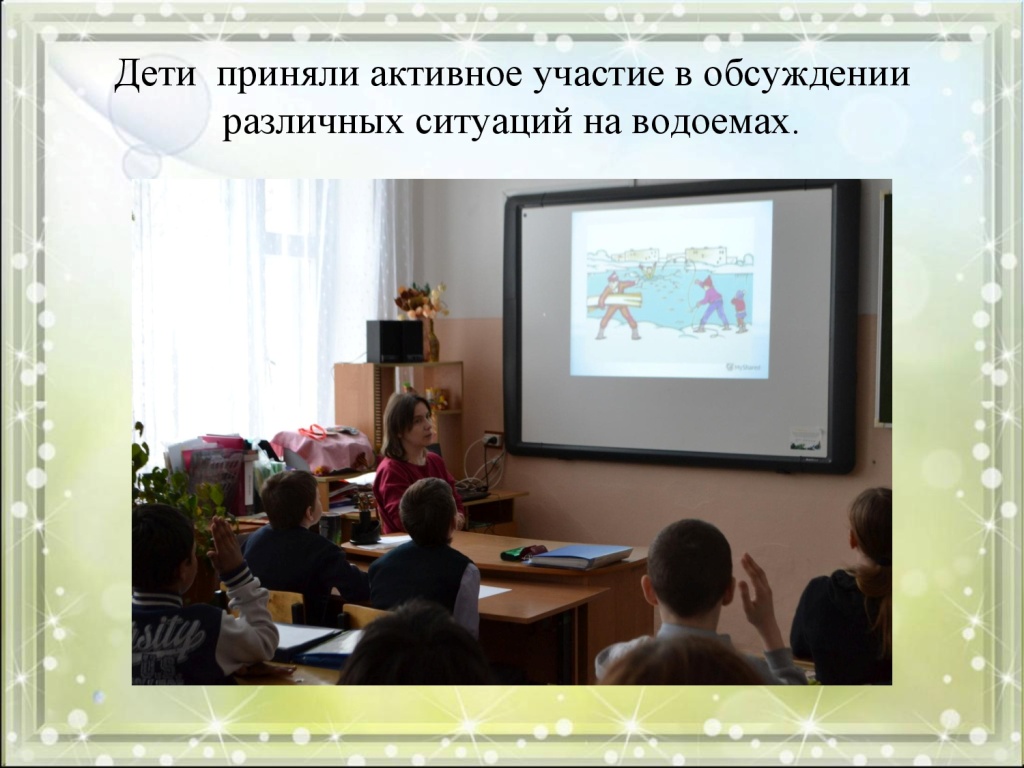 Дети приняли активное участие в обсуждении различных ситуаций на водоемах.